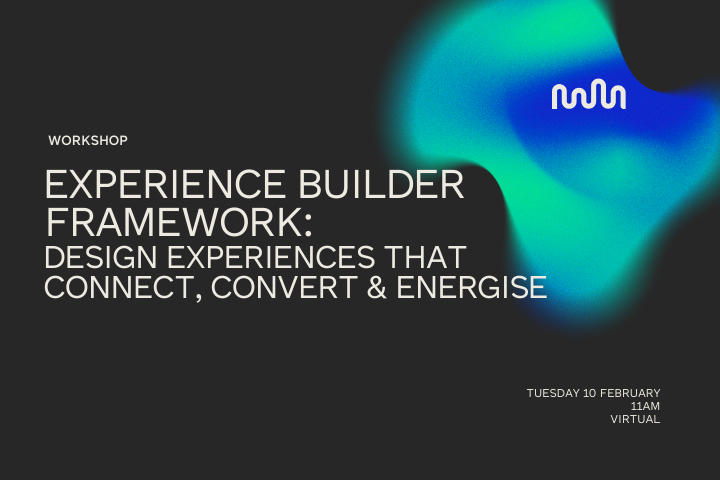 WORKSHOP

EXPERIENCE BUILDER FRAMEWORK:
DESIGN EXPERIENCES THAT CONNECT, CONVERT & ENERGISE

TUESDAY 10 FEBRUARY
11AM
VIRTUAL